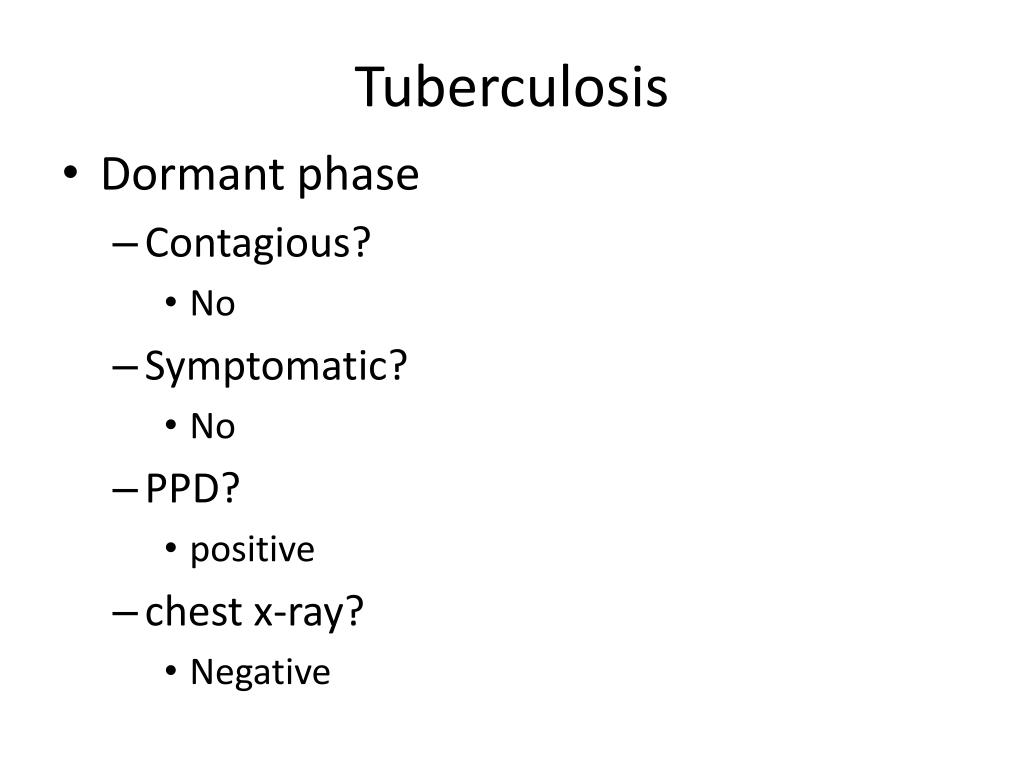 Tuberculosis

• Dormant phase
 – Contagious?
  • No
 – Symptomatic?
  • No
 – PPD?
  • positive
 – chest x-ray?
  • Negative